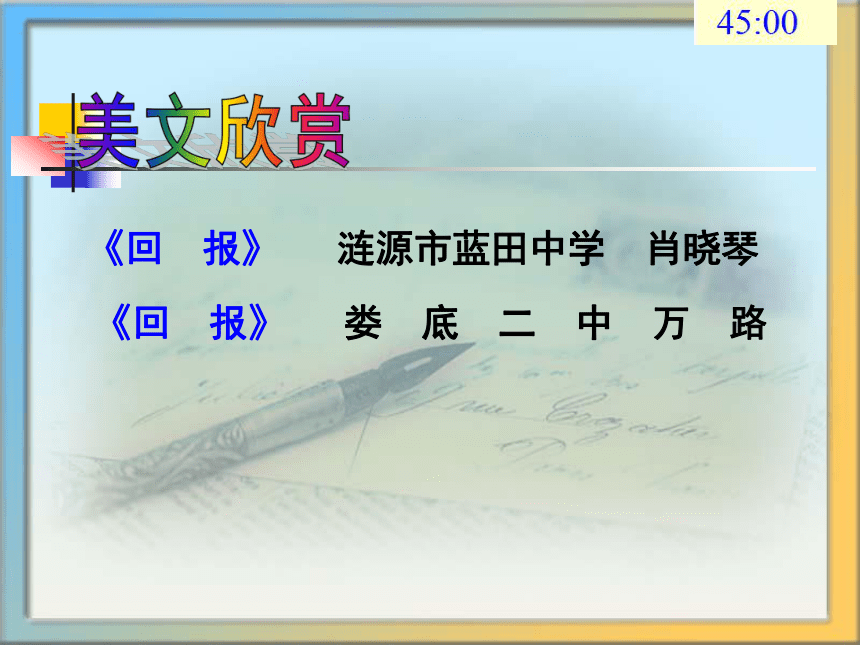 45:00

美文欣赏

《回　报》　涟源市蓝田中学　肖晓琴

《回　报》　娄　底　二　中　万　路